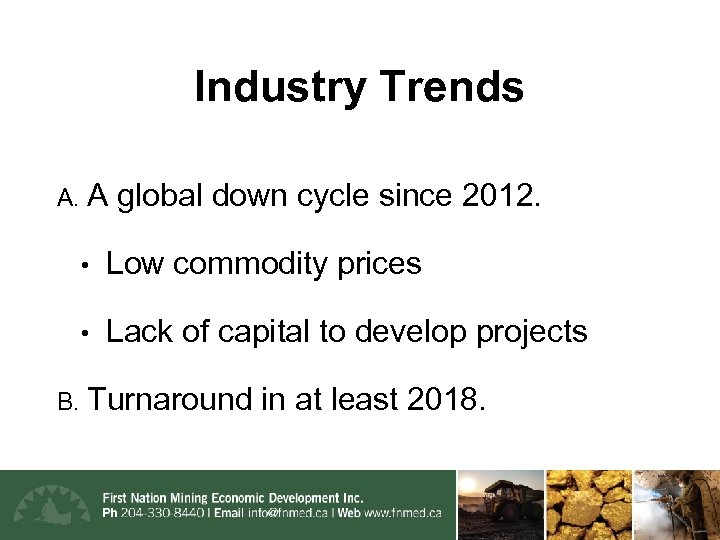 Industry Trends

A. A global down cycle since 2012.

• Low commodity prices

• Lack of capital to develop projects

B. Turnaround in at least 2018.

First Nation Mining Economic Development Inc.
Ph 204-330-8440 | Email info@fnmed.ca | Web www.fnmed.ca